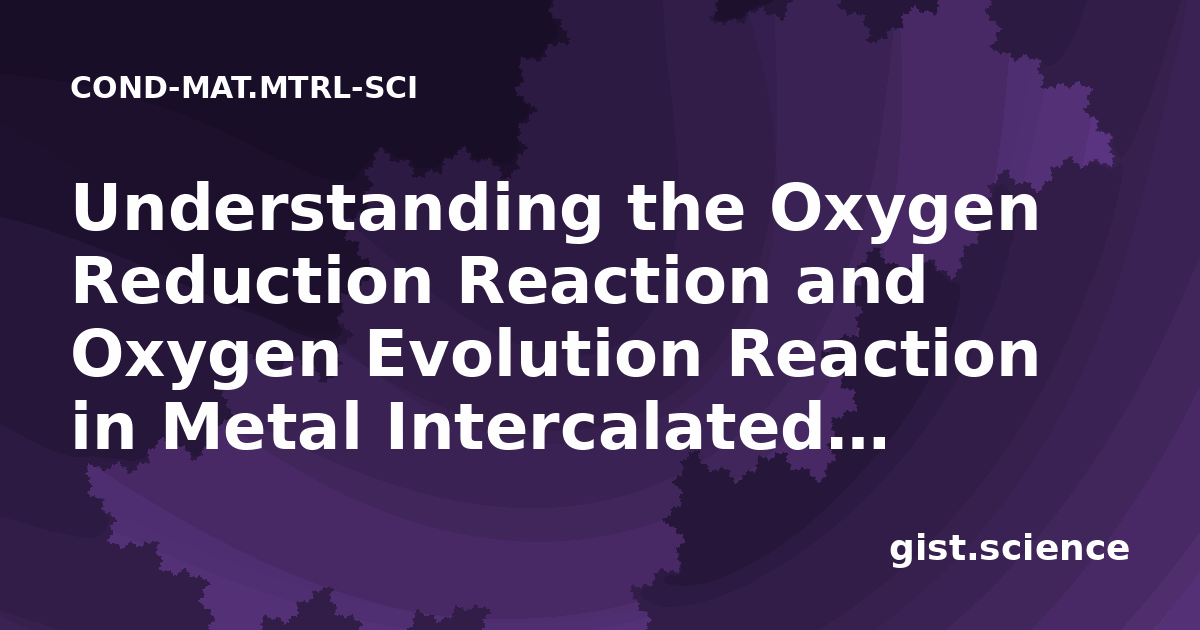 COND-MAT.MTRL-SCI

Understanding the Oxygen Reduction Reaction and Oxygen Evolution Reaction in Metal Intercalated...

gist.science